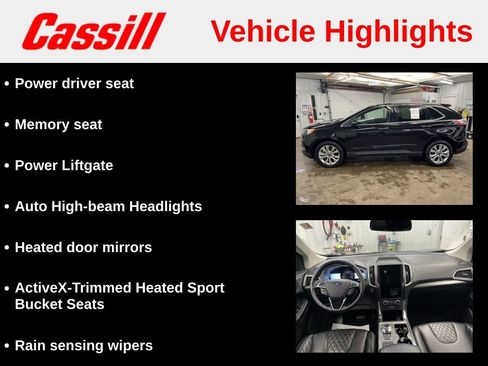 Cassill

Vehicle Highlights

• Power driver seat

• Memory seat

• Power Liftgate

• Auto High-beam Headlights

• Heated door mirrors

• ActiveX-Trimmed Heated Sport Bucket Seats

• Rain sensing wipers